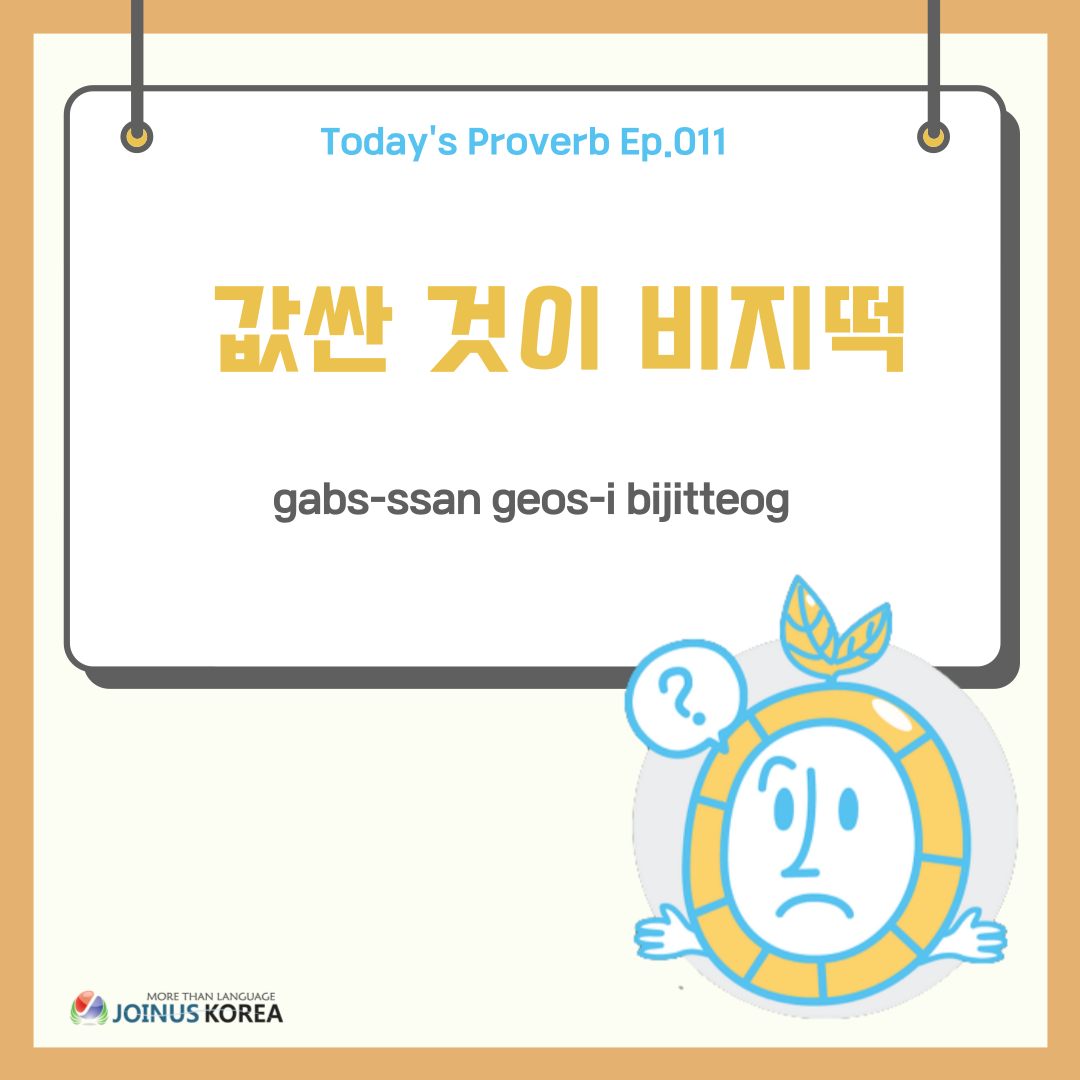 Today's Proverb Ep.011

값싼 것이 비지떡

gabs-ssan geos-i bijitteog

?

MORE THAN LANGUAGE
JOINUS KOREA